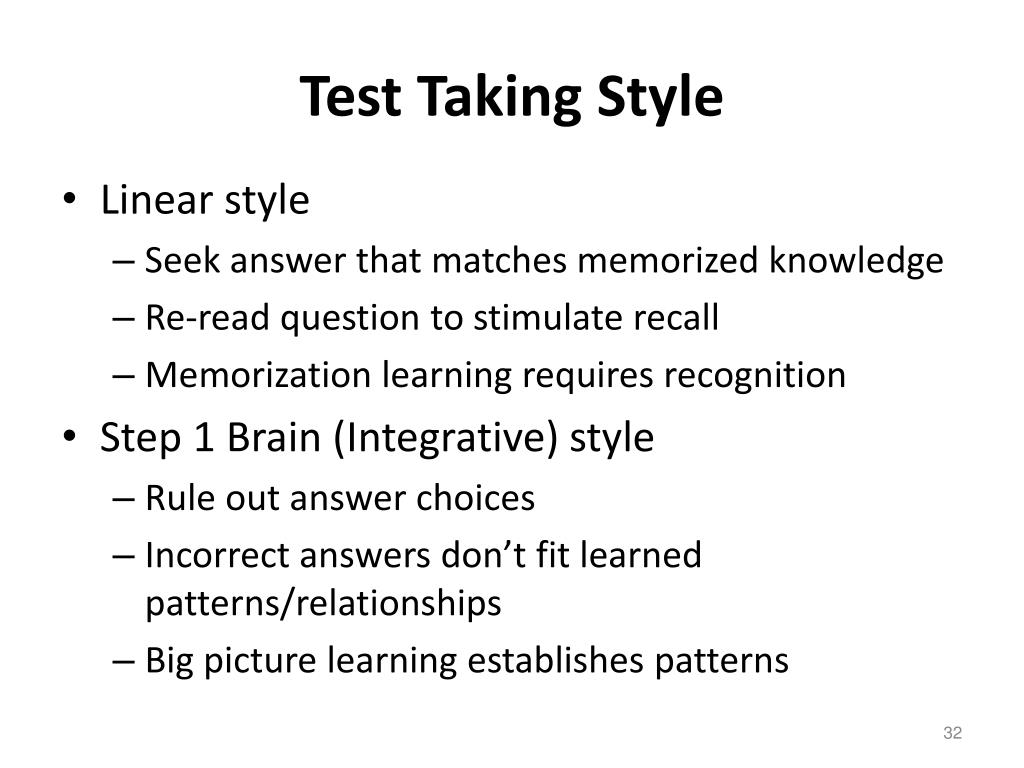 Test Taking Style

• Linear style
– Seek answer that matches memorized knowledge
– Re-read question to stimulate recall
– Memorization learning requires recognition
• Step 1 Brain (Integrative) style
– Rule out answer choices
– Incorrect answers don't fit learned patterns/relationships
– Big picture learning establishes patterns

32